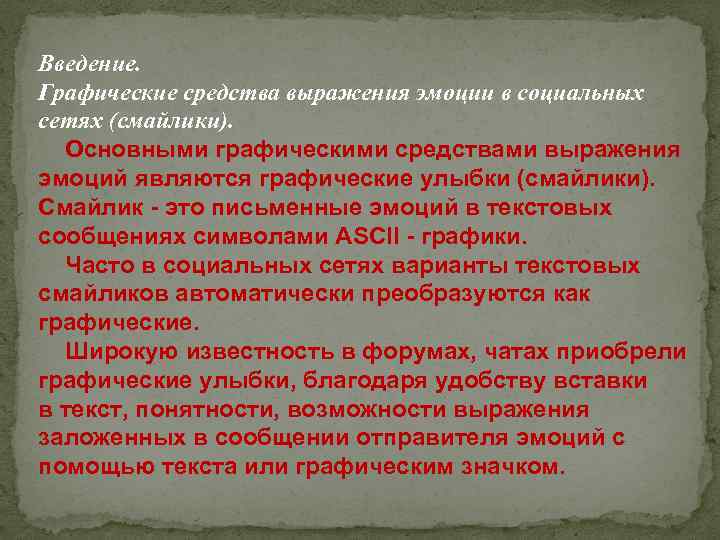 Введение.
Графические средства выражения эмоции в социальных сетях (смайлики).

Основными графическими средствами выражения эмоций являются графические улыбки (смайлики). Смайлик - это письменные эмоций в текстовых сообщениях символами ASCII - графики.

Часто в социальных сетях варианты текстовых смайликов автоматически преобразуются как графические.

Широкую известность в форумах, чатах приобрели графические улыбки, благодаря удобству вставки в текст, понятности, возможности выражения заложенных в сообщении отправителя эмоций с помощью текста или графическим значком.